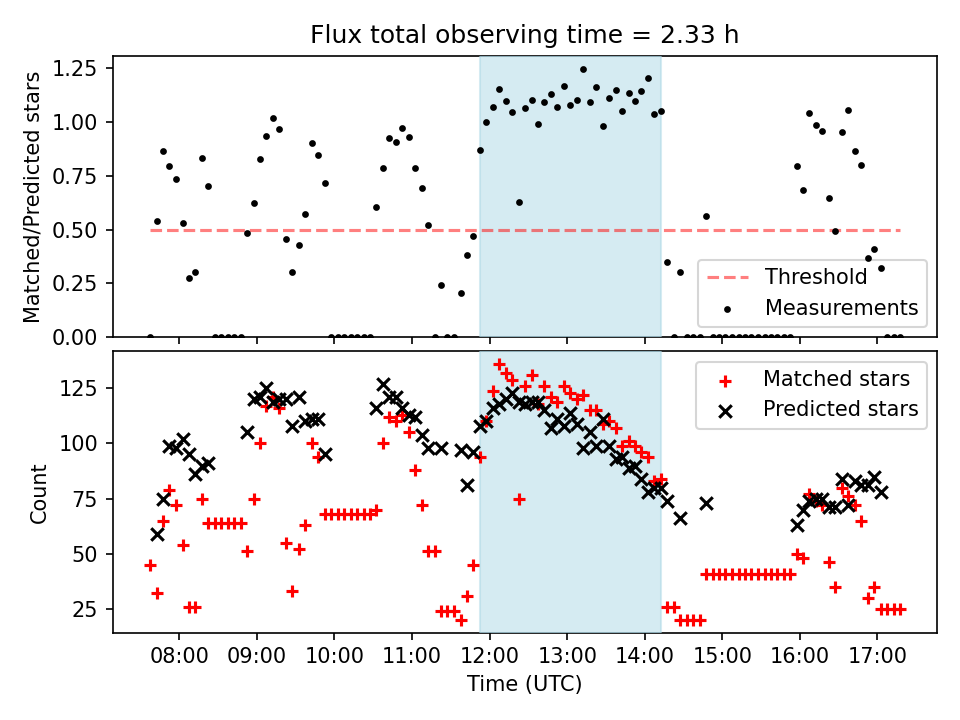 Flux total observing time = 2.33 h

Matched/Predicted stars

1.25
1.00
0.75
0.50
0.25
0.00

Threshold
Measurements

Count

125
100
75
50
25

Matched stars
Predicted stars

08:00 09:00 10:00 11:00 12:00 13:00 14:00 15:00 16:00 17:00

Time (UTC)